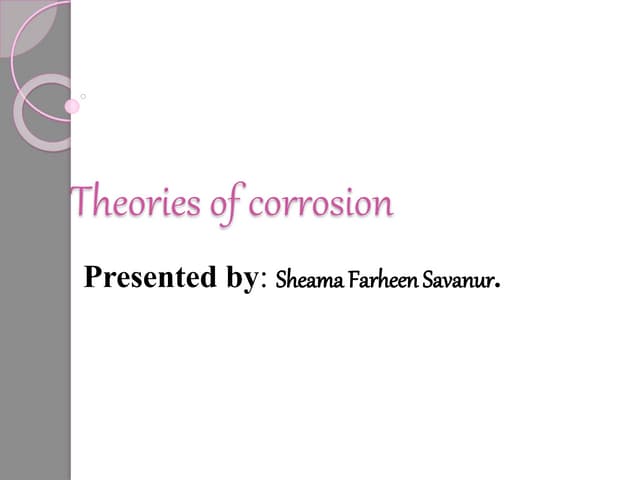 Theories of corrosion

Presented by: Sheama Farheen Savanur.